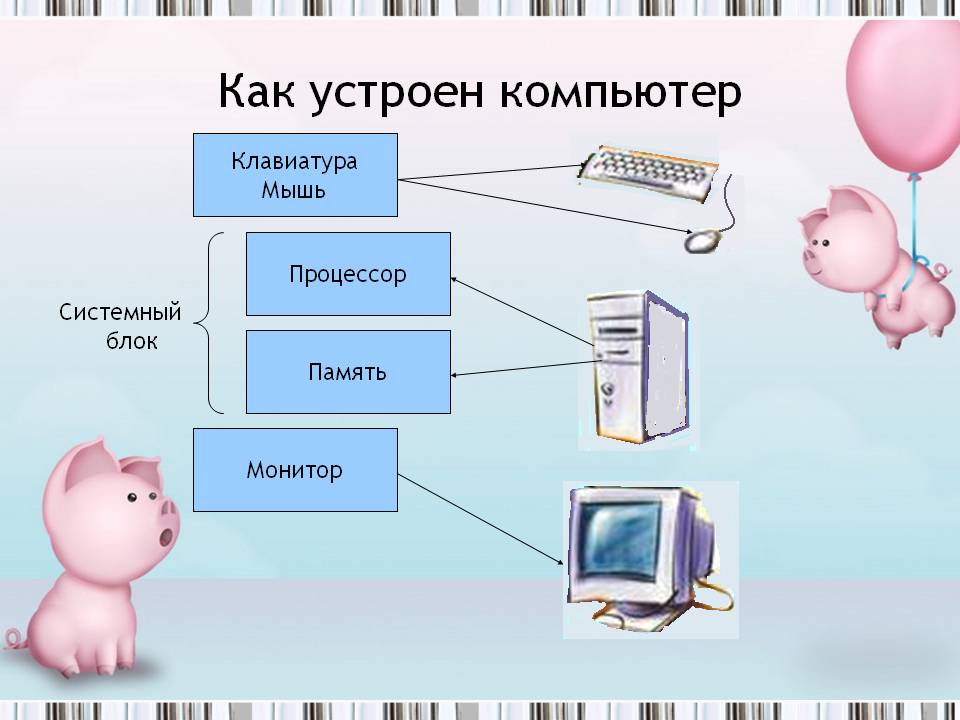 Как устроен компьютер

Клавиатура
Мышь

Системный блок

Процессор

Память

Монитор